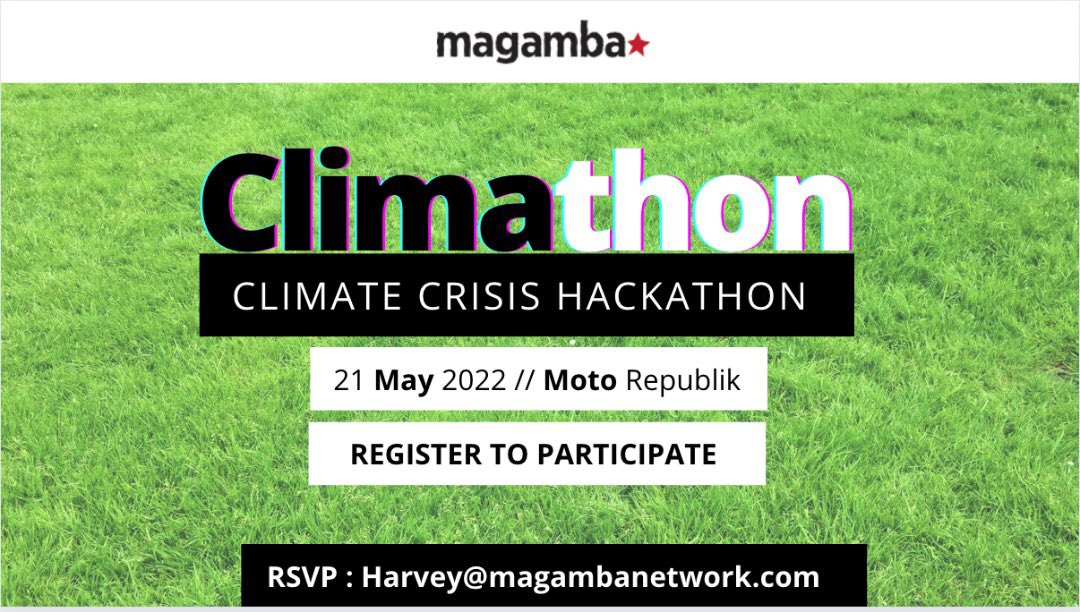 magamba

Climathon

CLIMATE CRISIS HACKATHON

21 May 2022 // Moto Republik

REGISTER TO PARTICIPATE

RSVP : Harvey@magambanetwork.com